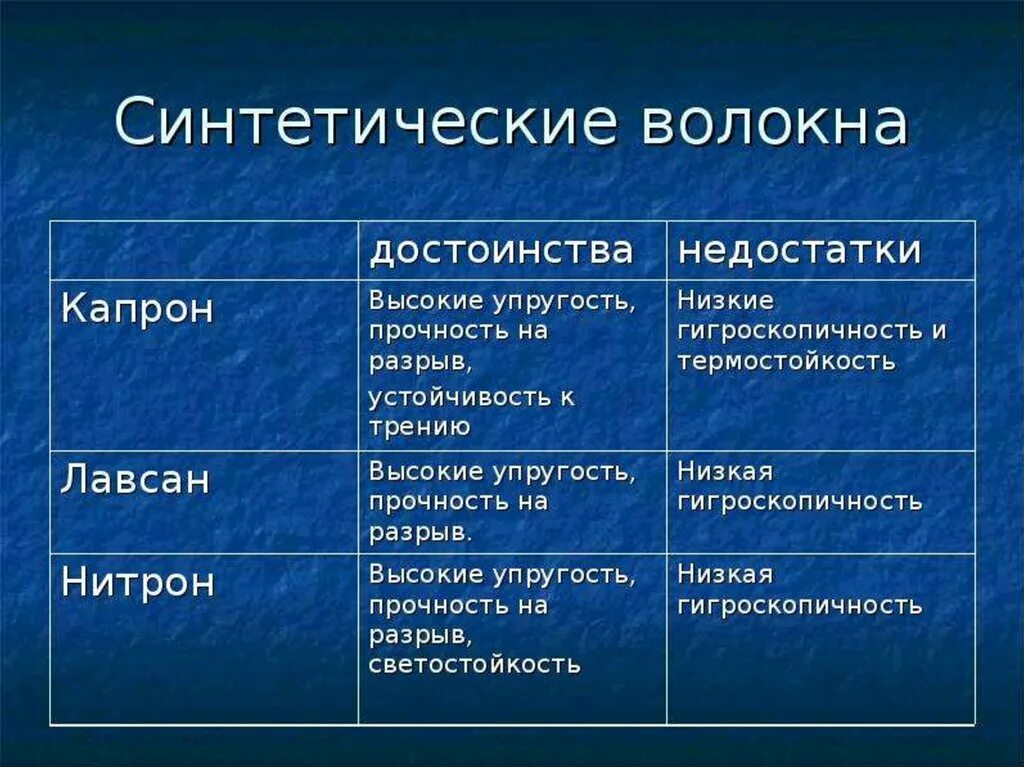 Синтетические волокна

| | достоинства | недостатки |
|---|---|---|
| Капрон | Высокие упругость, прочность на разрыв, устойчивость к трению | Низкие гигроскопичность и термостойкость |
| Лавсан | Высокие упругость, прочность на разрыв. | Низкая гигроскопичность |
| Нитрон | Высокие упругость, прочность на разрыв, светостойкость | Низкая гигроскопичность |